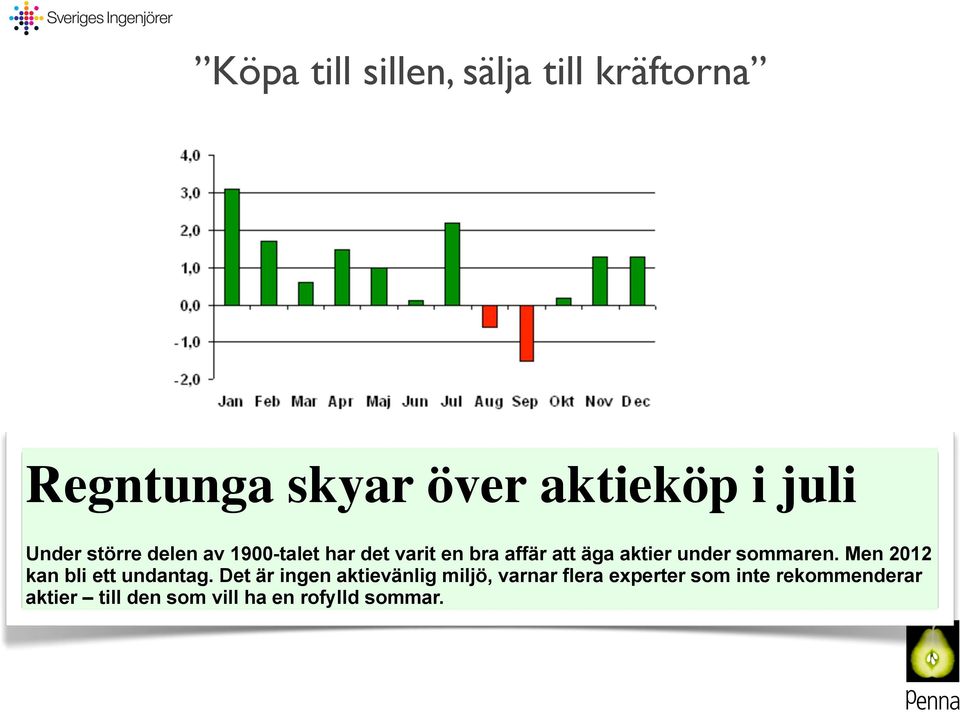 Sveriges Ingenjörer

”Köpa till sillen, sälja till kräftorna”

4,0
3,0
2,0
1,0
0,0
-1,0
-2,0

Jan Feb Mar Apr Maj Jun Jul Aug Sep Okt Nov Dec

Regntunga skyar över aktieköp i juli

Under större delen av 1900-talet har det varit en bra affär att äga aktier under sommaren. Men 2012 kan bli ett undantag. Det är ingen aktievänlig miljö, varnar flera experter som inte rekommenderar aktier – till den som vill ha en rofylld sommar.

Penna